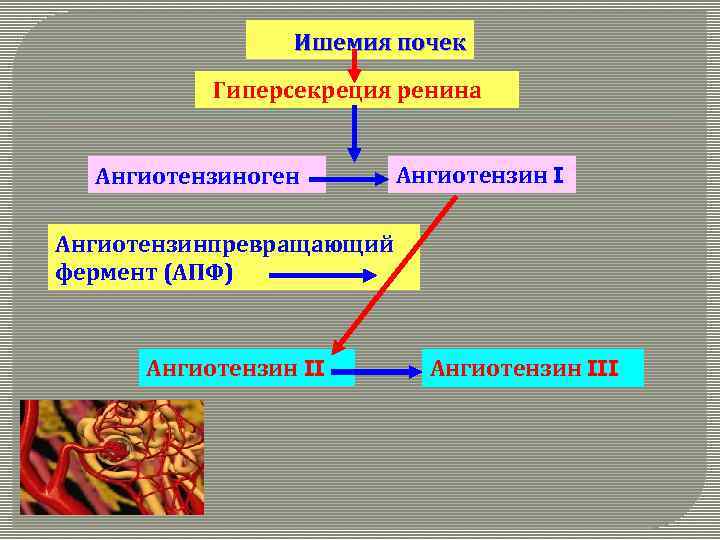 Ишемия почек

Гиперсекреция ренина

Ангиотензиноген

Ангиотензин I

Ангиотензинпревращающий фермент (АПФ)

Ангиотензин II

Ангиотензин III